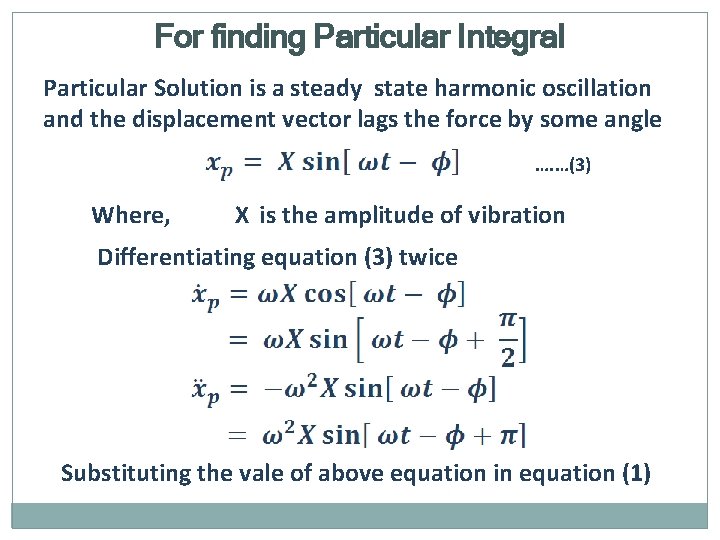 For finding Particular Integral

Particular Solution is a steady state harmonic oscillation and the displacement vector lags the force by some angle

$x_p = X \sin[\omega t - \phi]$ …….(3)

Where, X is the amplitude of vibration

Differentiating equation (3) twice

$\dot{x}_p = \omega X \cos[\omega t - \phi]$

$= \omega X \sin\left[\omega t - \phi + \frac{\pi}{2}\right]$

$\ddot{x}_p = -\omega^2 X \sin[\omega t - \phi]$

$= \omega^2 X \sin[\omega t - \phi + \pi]$

Substituting the vale of above equation in equation (1)